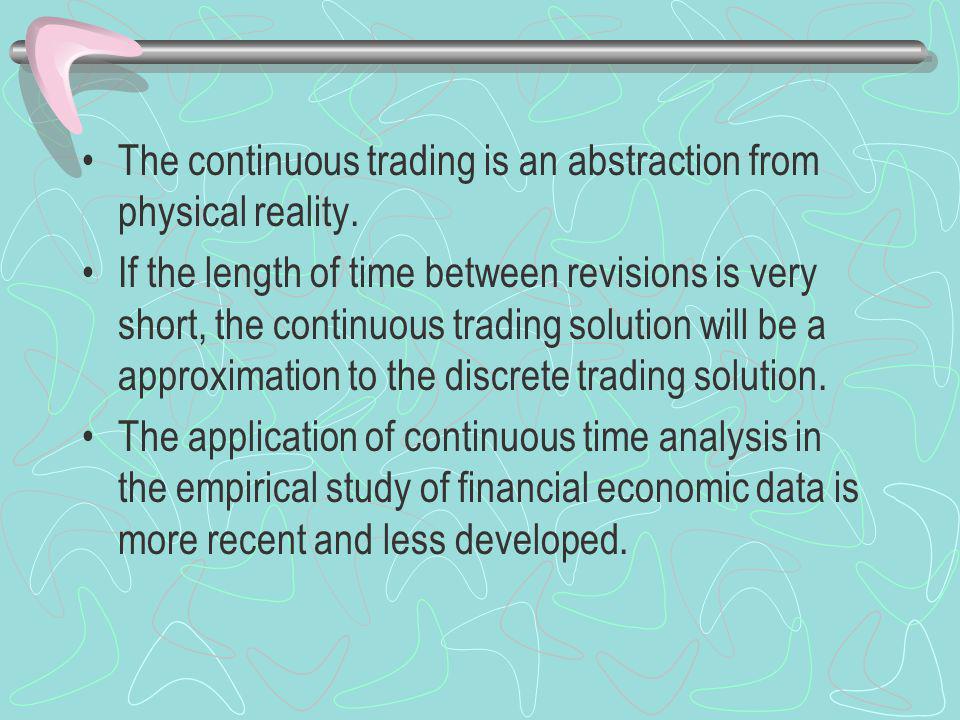 • The continuous trading is an abstraction from physical reality.

• If the length of time between revisions is very short, the continuous trading solution will be a approximation to the discrete trading solution.

• The application of continuous time analysis in the empirical study of financial economic data is more recent and less developed.